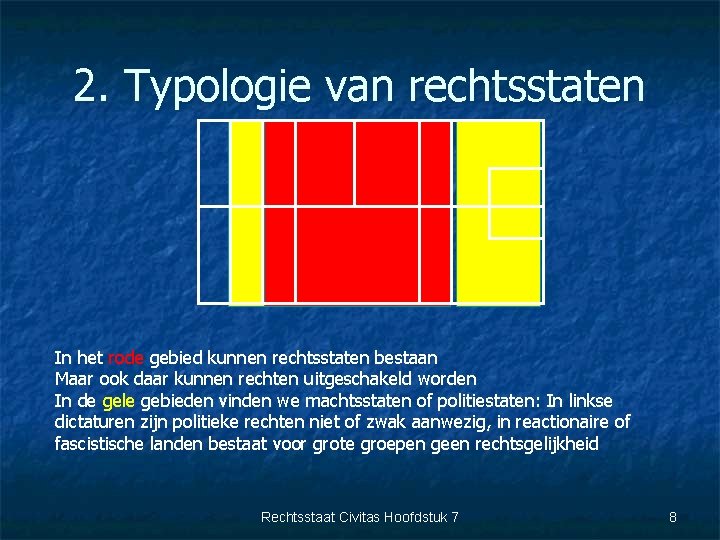 2. Typologie van rechtsstaten

In het rode gebied kunnen rechtsstaten bestaan
Maar ook daar kunnen rechten uitgeschakeld worden
In de gele gebieden vinden we machtsstaten of politiestaten: In linkse dictaturen zijn politieke rechten niet of zwak aanwezig, in reactionaire of fascistische landen bestaat voor grote groepen geen rechtsgelijkheid

Rechtsstaat Civitas Hoofdstuk 7

8